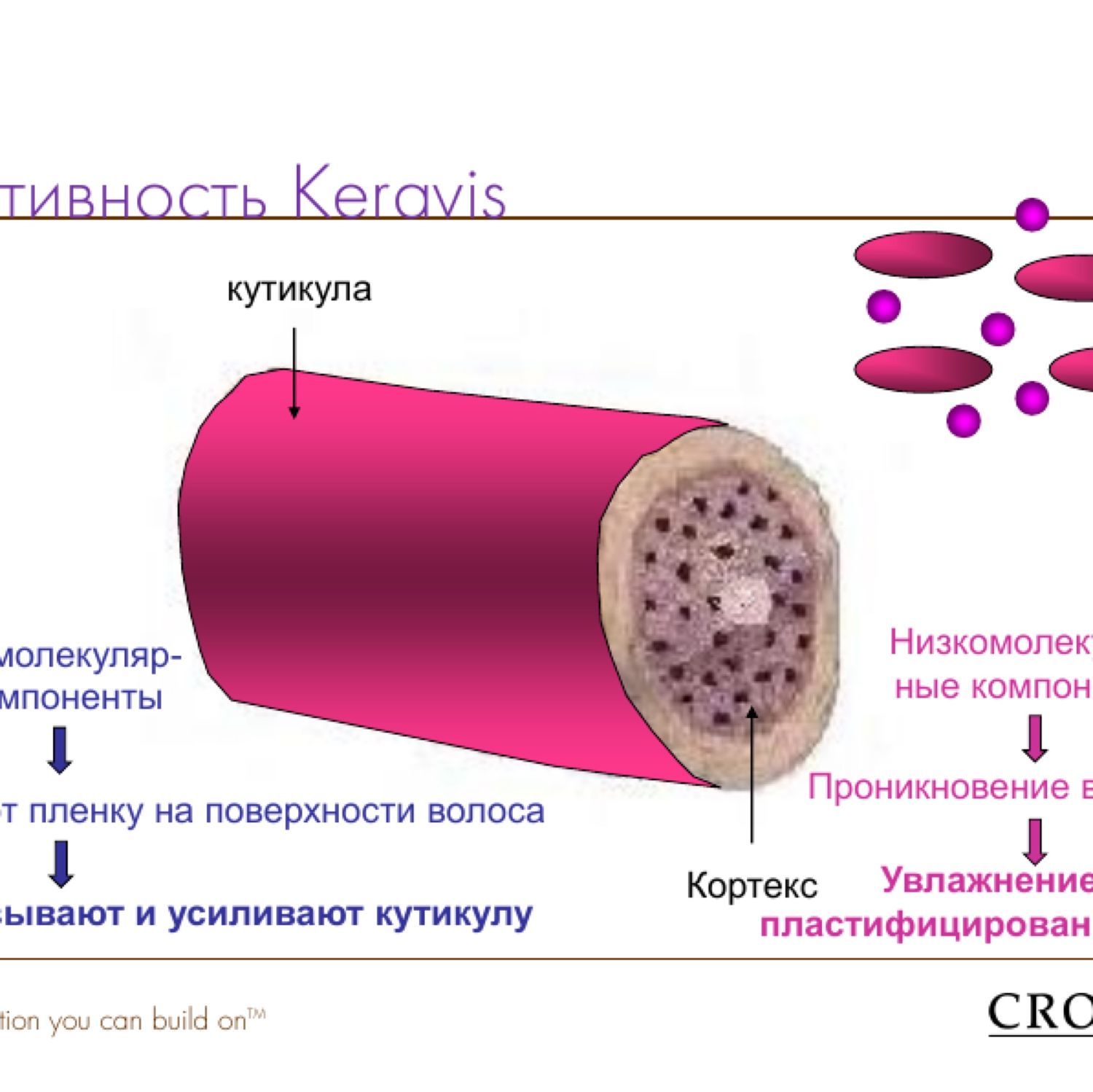 тивность Keravis

кутикула

молекуляр-
мпоненты

т пленку на поверхности волоса

сывают и усиливают кутикулу

Кортекс

Низкомолек
ные компон

Проникновение в

Увлажнение
пластифицирован

tion you can build on™

CRO